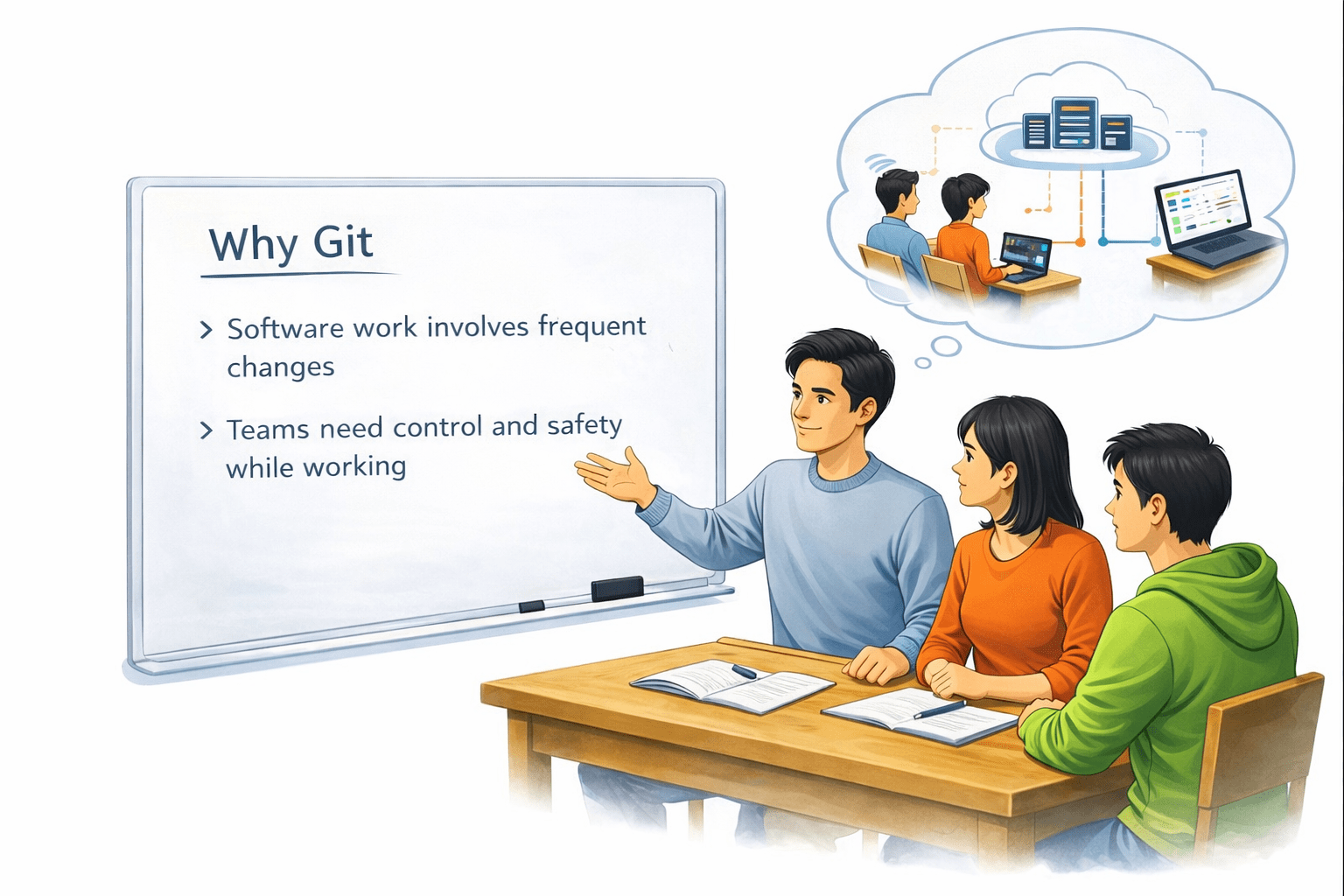 Why Git

> Software work involves frequent changes

> Teams need control and safety while working